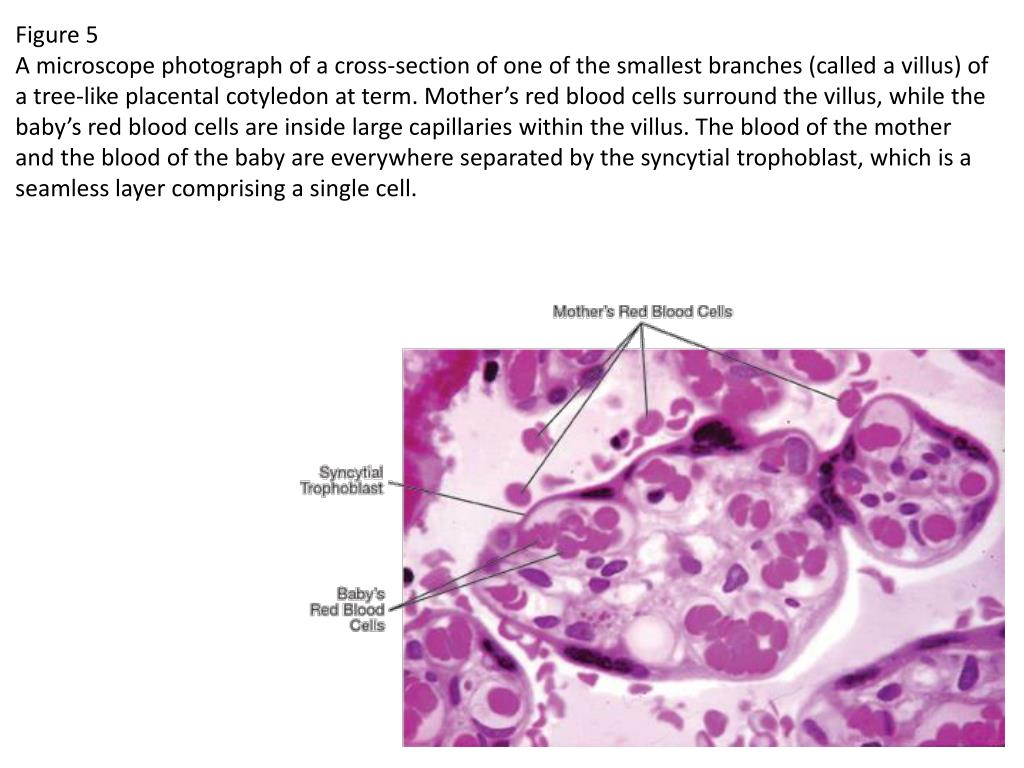 Figure 5
A microscope photograph of a cross-section of one of the smallest branches (called a villus) of a tree-like placental cotyledon at term. Mother's red blood cells surround the villus, while the baby's red blood cells are inside large capillaries within the villus. The blood of the mother and the blood of the baby are everywhere separated by the syncytial trophoblast, which is a seamless layer comprising a single cell.

Mother's Red Blood Cells

Syncytial Trophoblast

Baby's Red Blood Cells